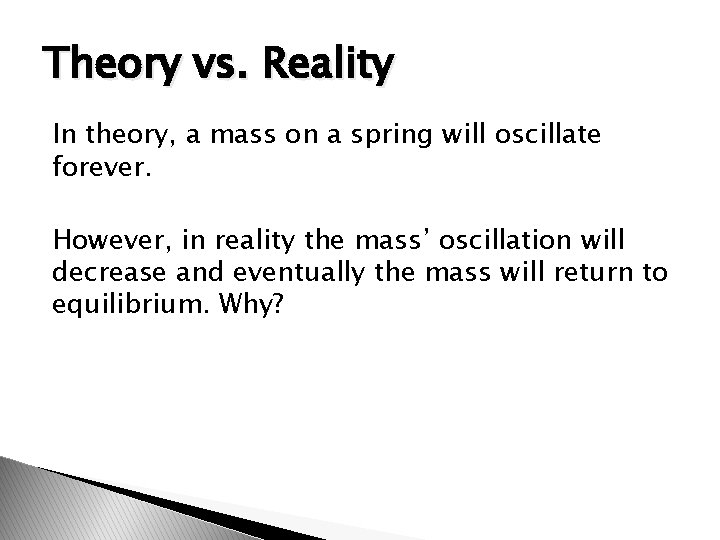 Theory vs. Reality

In theory, a mass on a spring will oscillate forever.

However, in reality the mass’ oscillation will decrease and eventually the mass will return to equilibrium. Why?